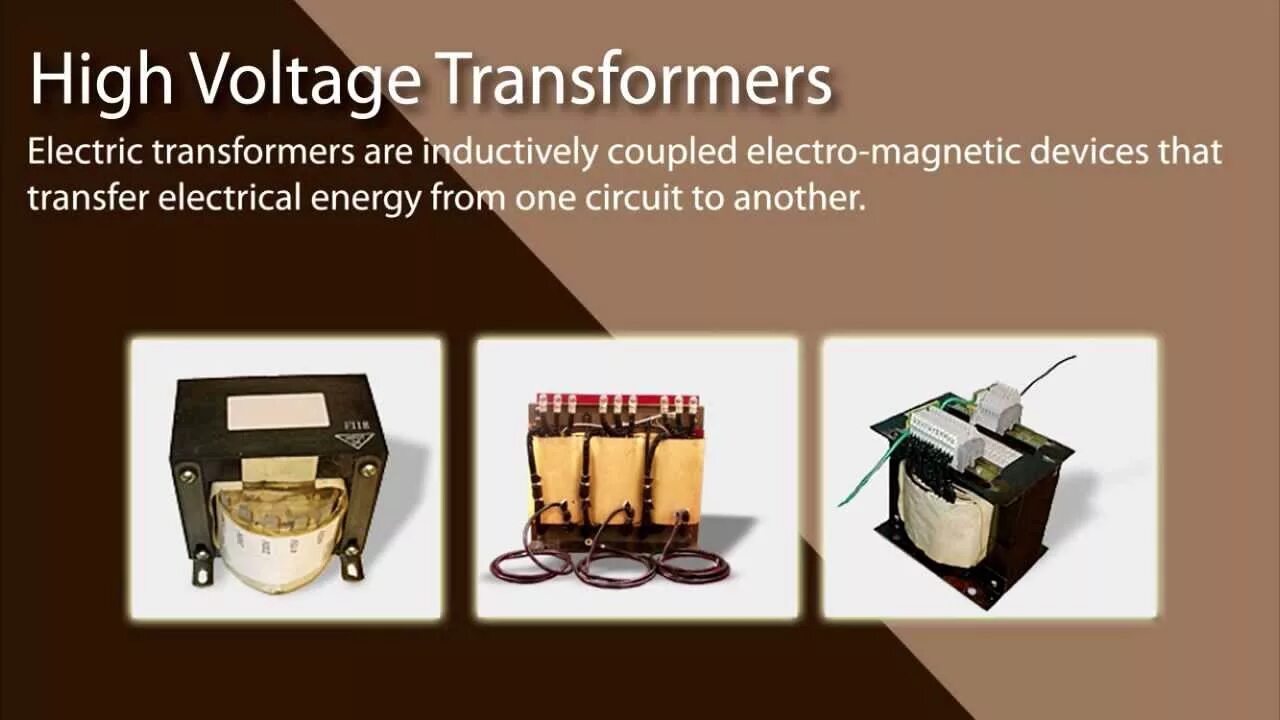 High Voltage Transformers

Electric transformers are inductively coupled electro-magnetic devices that transfer electrical energy from one circuit to another.